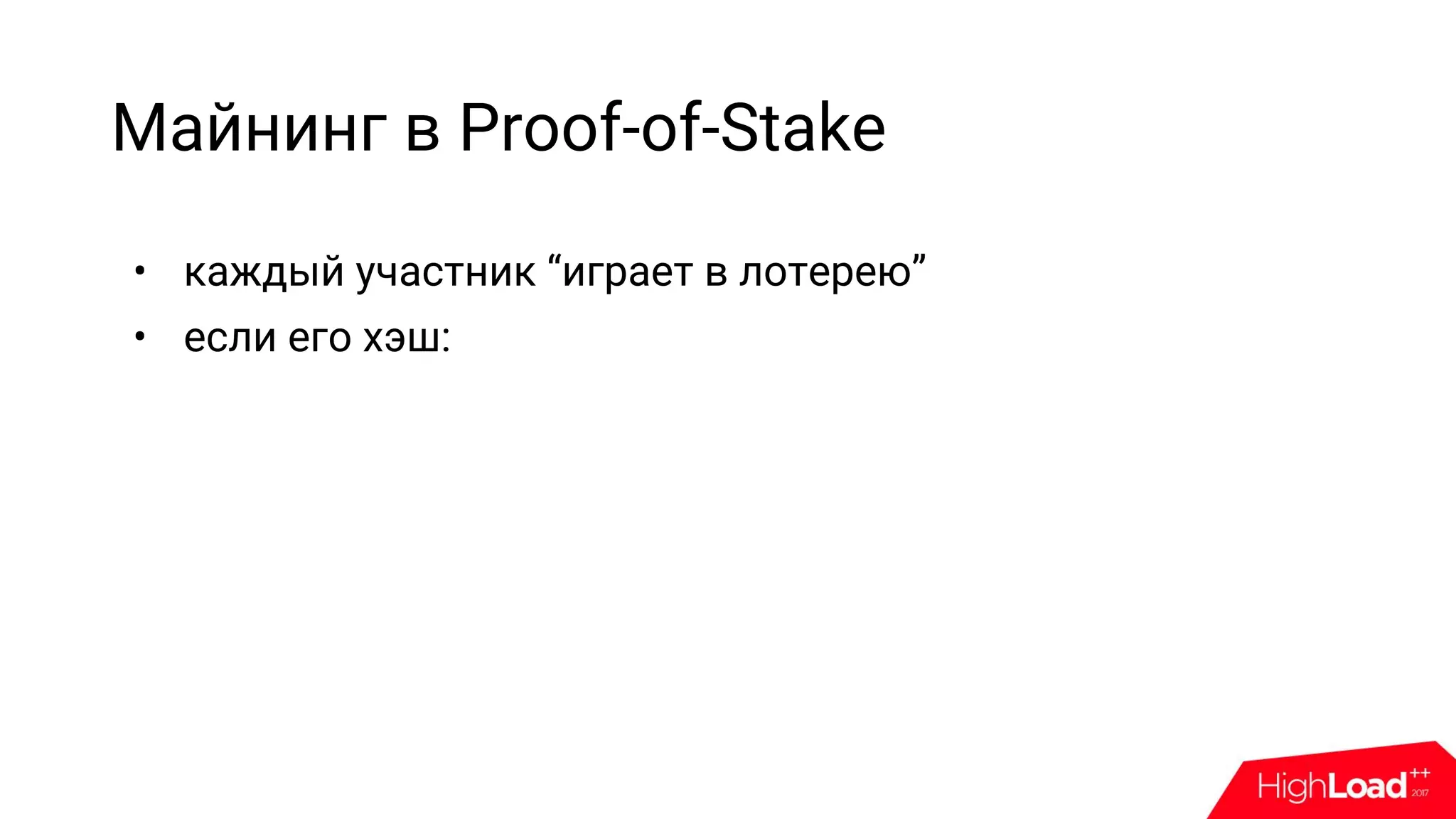 Майнинг в Proof-of-Stake

• каждый участник “играет в лотерею”
• если его хэш:

HighLoad++ 2017